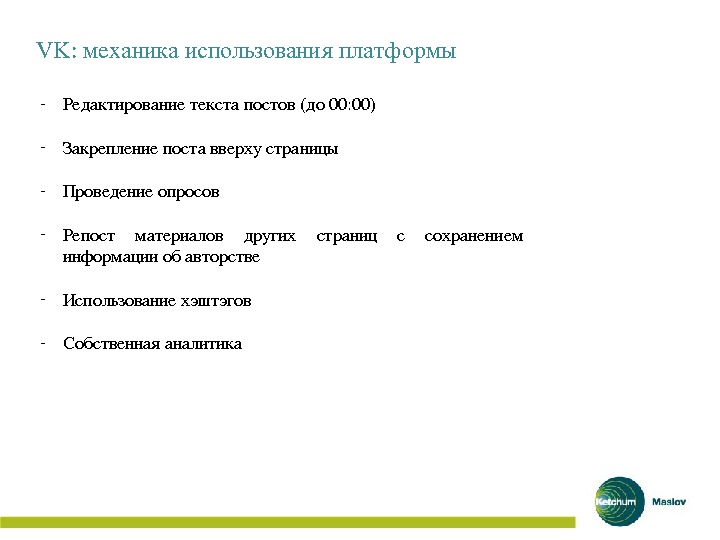 VK: механика использования платформы

- Редактирование текста постов (до 00:00)

- Закрепление поста вверху страницы

- Проведение опросов

- Репост материалов других страниц с сохранением информации об авторстве

- Использование хэштэгов

- Собственная аналитика

Ketchum Maslov